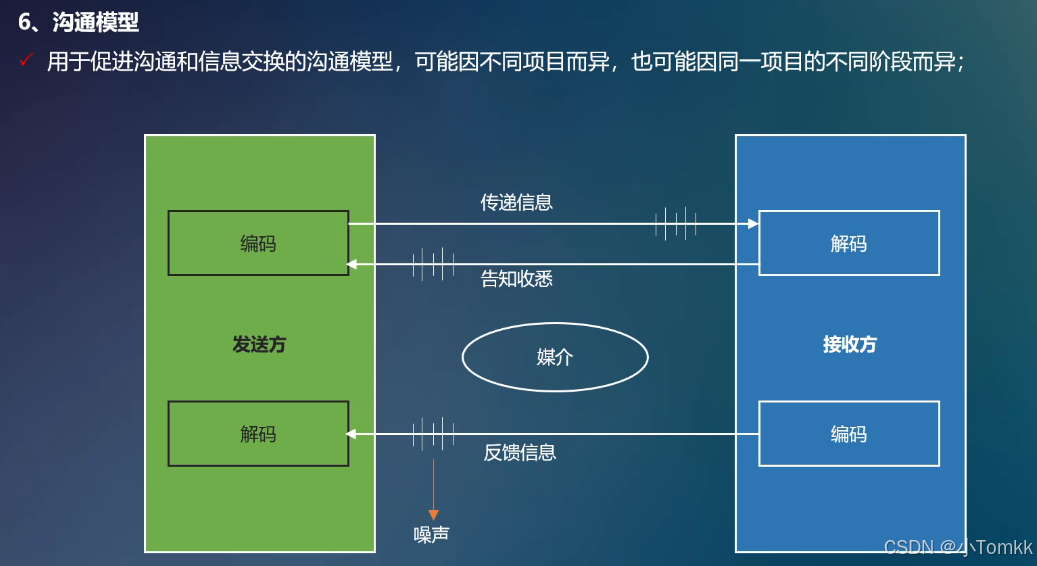 6、沟通模型

✓ 用于促进沟通和信息交换的沟通模型，可能因不同项目而异，也可能因同一项目的不同阶段而异；

编码

发送方

解码

传递信息

告知收悉

媒介

反馈信息

噪声

解码

接收方

编码

CSDN @小Tomkk